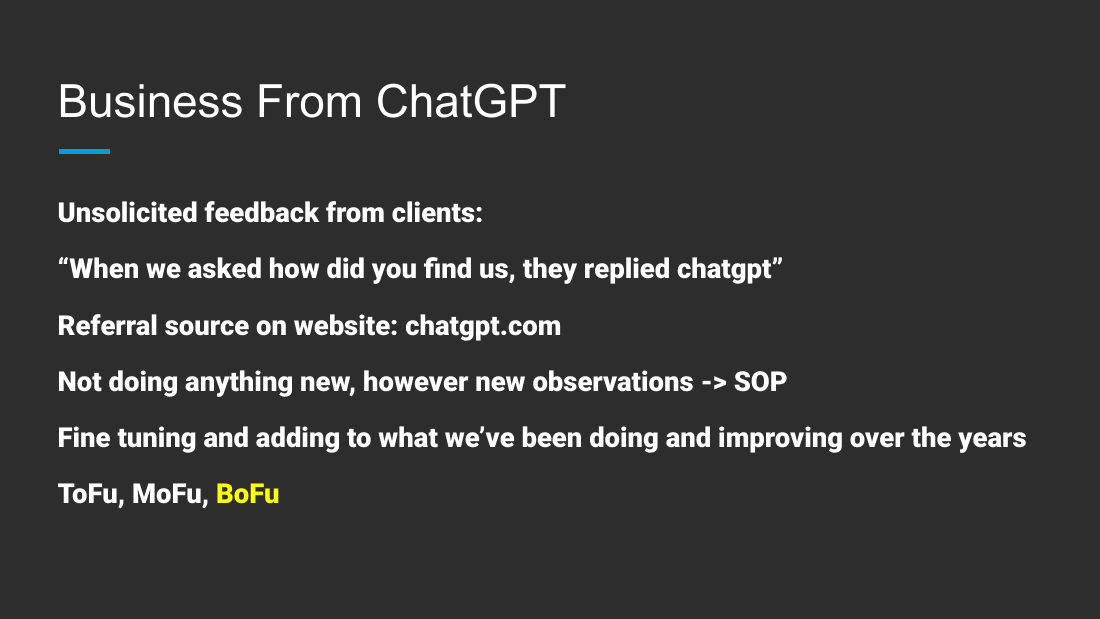 Business From ChatGPT

Unsolicited feedback from clients:

“When we asked how did you find us, they replied chatgpt”

Referral source on website: chatgpt.com

Not doing anything new, however new observations -> SOP

Fine tuning and adding to what we’ve been doing and improving over the years

ToFu, MoFu, BoFu